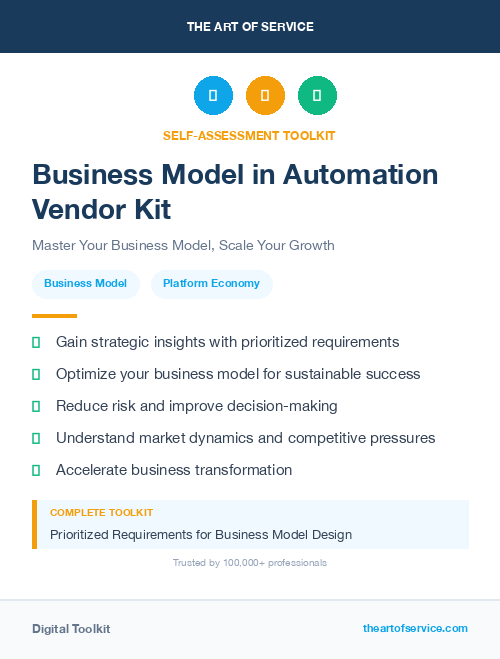 THE ART OF SERVICE

SELF-ASSESSMENT TOOLKIT

Business Model in Automation Vendor Kit

Master Your Business Model, Scale Your Growth

Business Model

Platform Economy

Gain strategic insights with prioritized requirements

Optimize your business model for sustainable success

Reduce risk and improve decision-making

Understand market dynamics and competitive pressures

Accelerate business transformation

COMPLETE TOOLKIT

Prioritized Requirements for Business Model Design

Trusted by 100,000+ professionals

Digital Toolkit

theartofservice.com